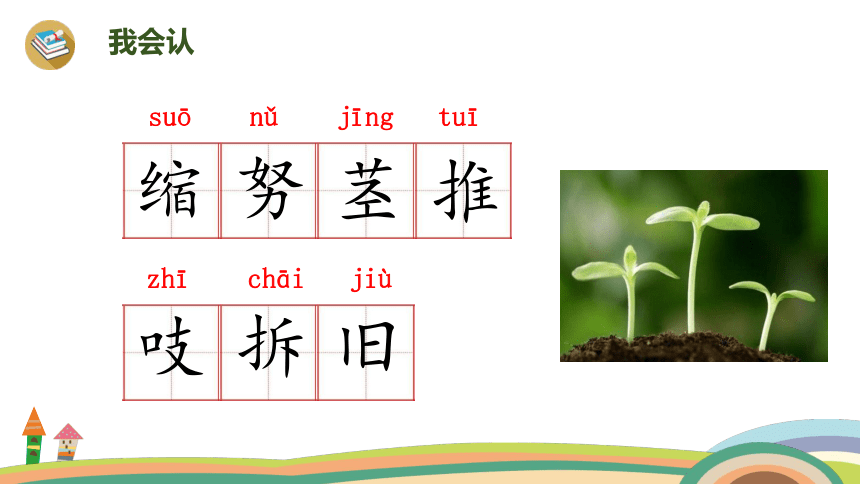 我会认

suō nǔ jīng tuī
缩 努 茎 推

zhī chāi jiù
吱 拆 旧